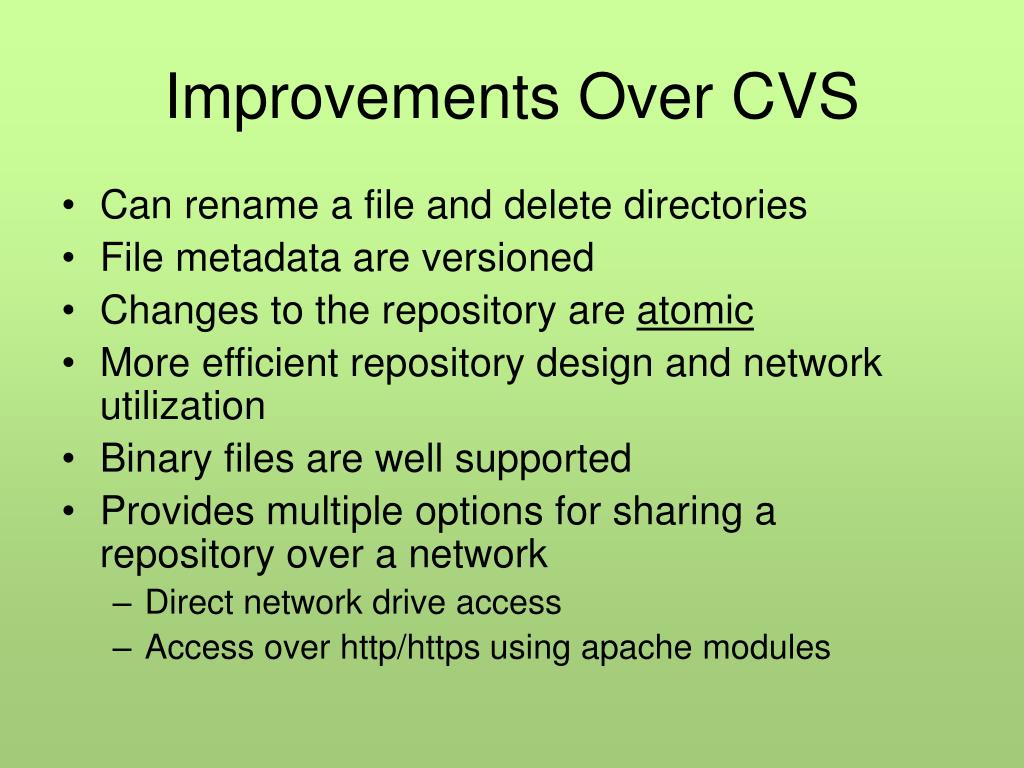 Improvements Over CVS

• Can rename a file and delete directories
• File metadata are versioned
• Changes to the repository are atomic
• More efficient repository design and network utilization
• Binary files are well supported
• Provides multiple options for sharing a repository over a network
– Direct network drive access
– Access over http/https using apache modules